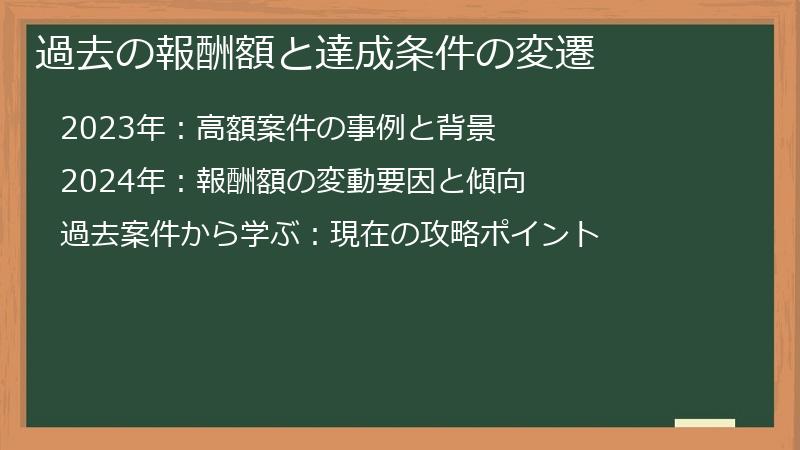 過去の報酬額と達成条件の変遷

2023年：高額案件の事例と背景

2024年：報酬額の変動要因と傾向

過去案件から学ぶ：現在の攻略ポイント